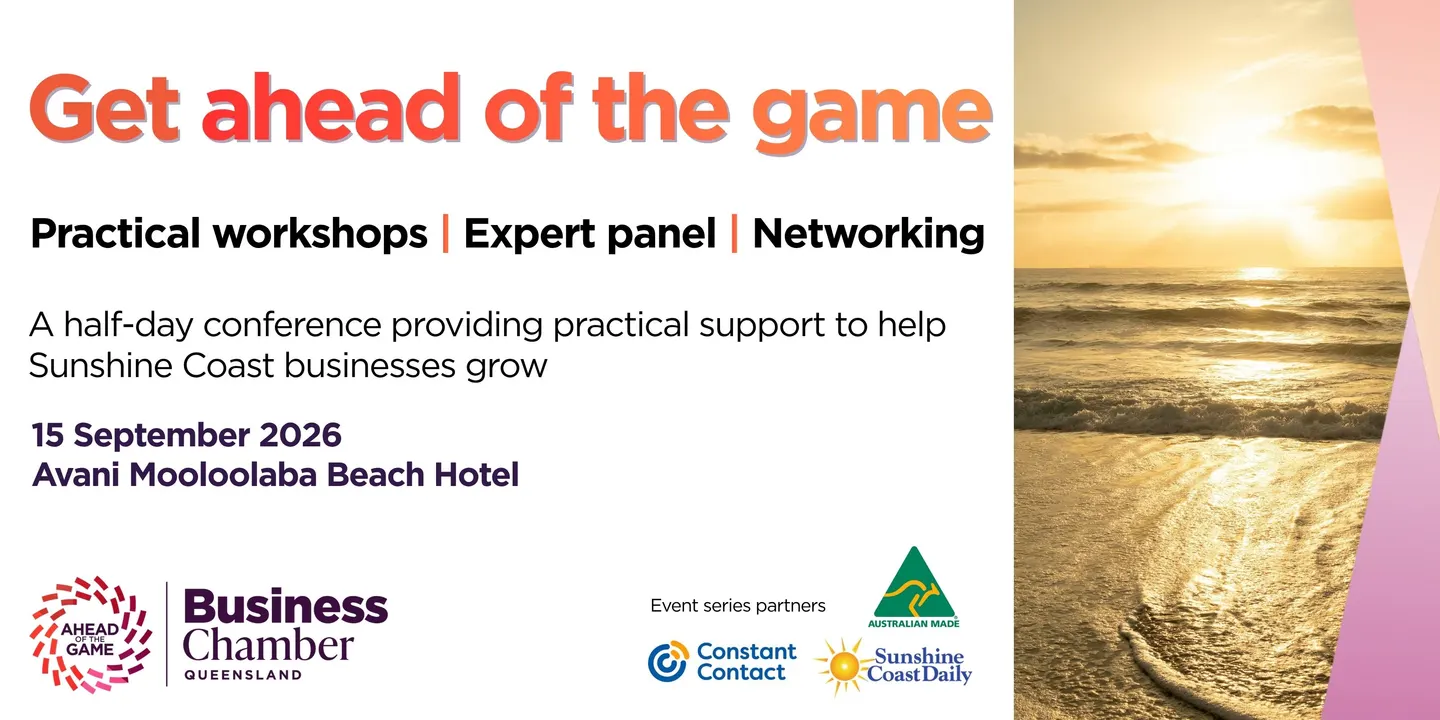 Get ahead of the game

Practical workshops | Expert panel | Networking

A half-day conference providing practical support to help Sunshine Coast businesses grow

15 September 2026
Avani Mooloolaba Beach Hotel

AHEAD OF THE GAME

Business Chamber QUEENSLAND

Event series partners

AUSTRALIAN MADE

Constant Contact

Sunshine Coast Daily